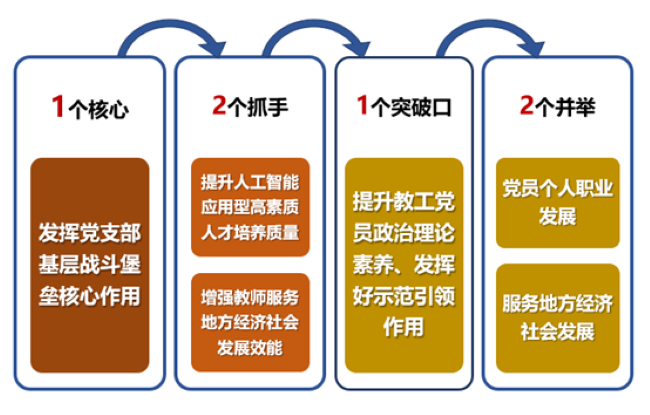 1个核心

发挥党支部基层战斗堡垒核心作用

2个抓手

提升人工智能应用型高素质人才培养质量

增强教师服务地方经济社会发展效能

1个突破口

提升教工党员政治理论素养、发挥好示范引领作用

2个并举

党员个人职业发展

服务地方经济社会发展